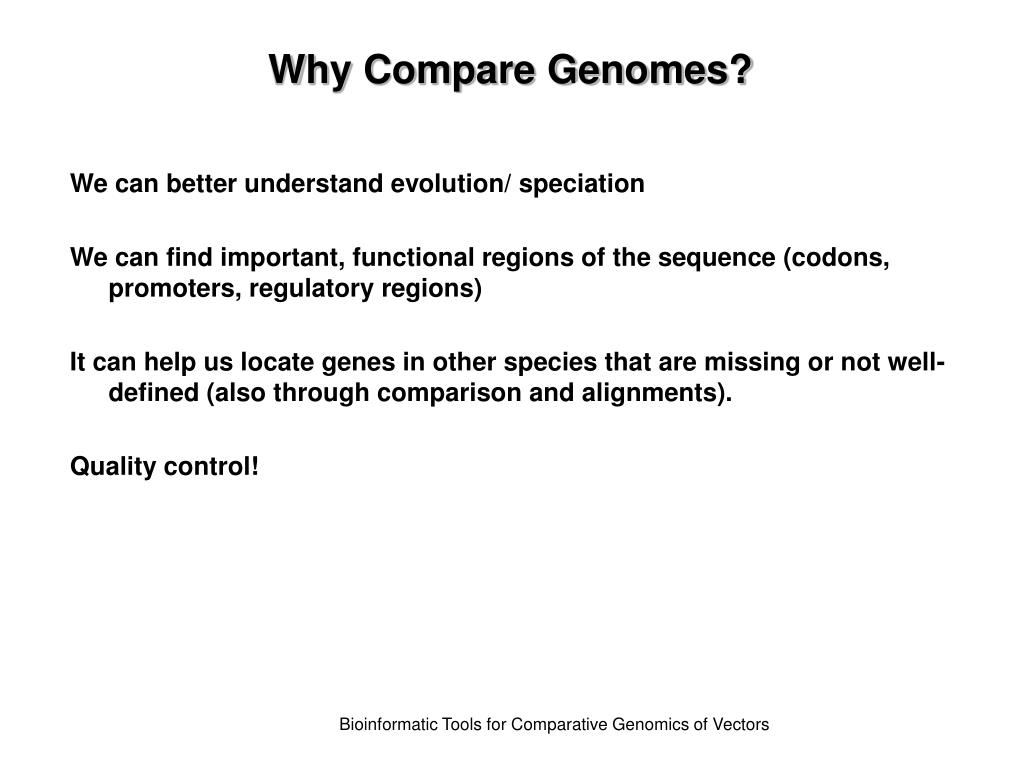 Why Compare Genomes?

We can better understand evolution/ speciation

We can find important, functional regions of the sequence (codons, promoters, regulatory regions)

It can help us locate genes in other species that are missing or not well-defined (also through comparison and alignments).

Quality control!

Bioinformatic Tools for Comparative Genomics of Vectors